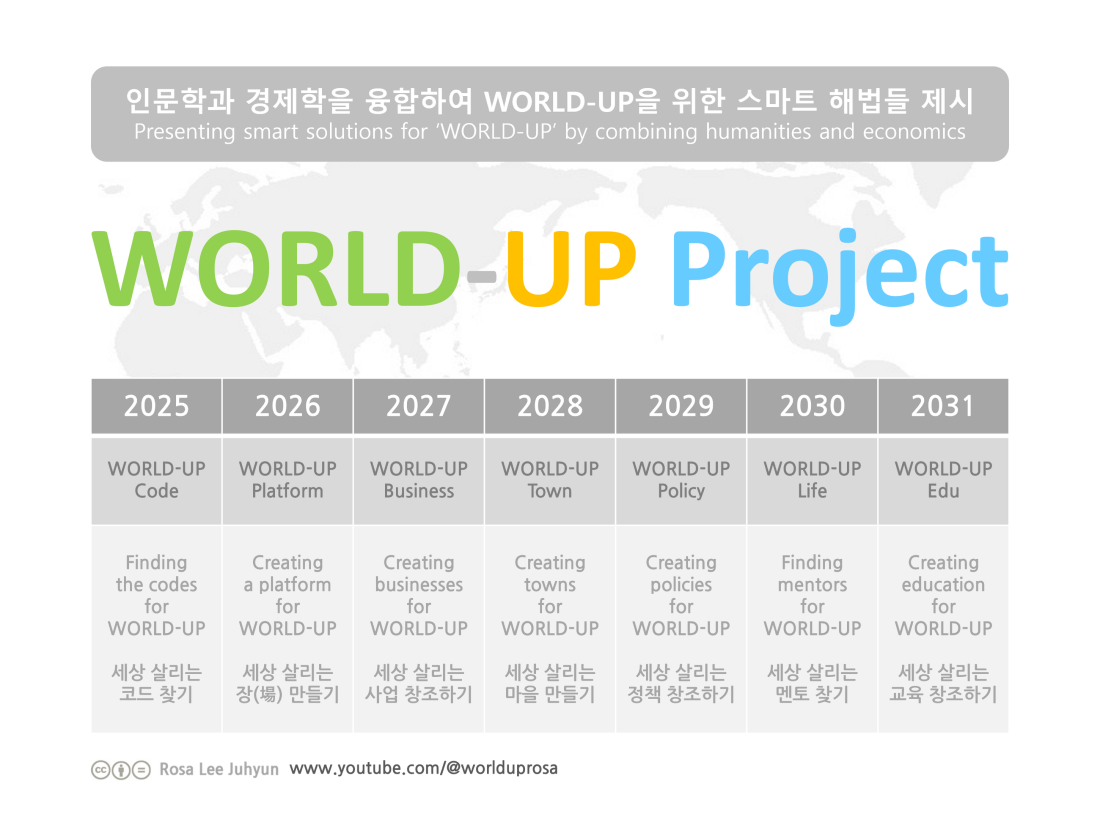 인문학과 경제학을 융합하여 WORLD-UP을 위한 스마트 해법들 제시
Presenting smart solutions for 'WORLD-UP' by combining humanities and economics

WORLD-UP Project

| 2025 | 2026 | 2027 | 2028 | 2029 | 2030 | 2031 |
|---|---|---|---|---|---|---|
| WORLD-UP Code | WORLD-UP Platform | WORLD-UP Business | WORLD-UP Town | WORLD-UP Policy | WORLD-UP Life | WORLD-UP Edu |
| Finding the codes for WORLD-UP 세상 살리는 코드 찾기 | Creating a platform for WORLD-UP 세상 살리는 장(場) 만들기 | Creating businesses for WORLD-UP 세상 살리는 사업 창조하기 | Creating towns for WORLD-UP 세상 살리는 마을 만들기 | Creating policies for WORLD-UP 세상 살리는 정책 창조하기 | Finding mentors for WORLD-UP 세상 살리는 멘토 찾기 | Creating education for WORLD-UP 세상 살리는 교육 창조하기 |

Rosa Lee Juhyun www.youtube.com/@worlduprosa